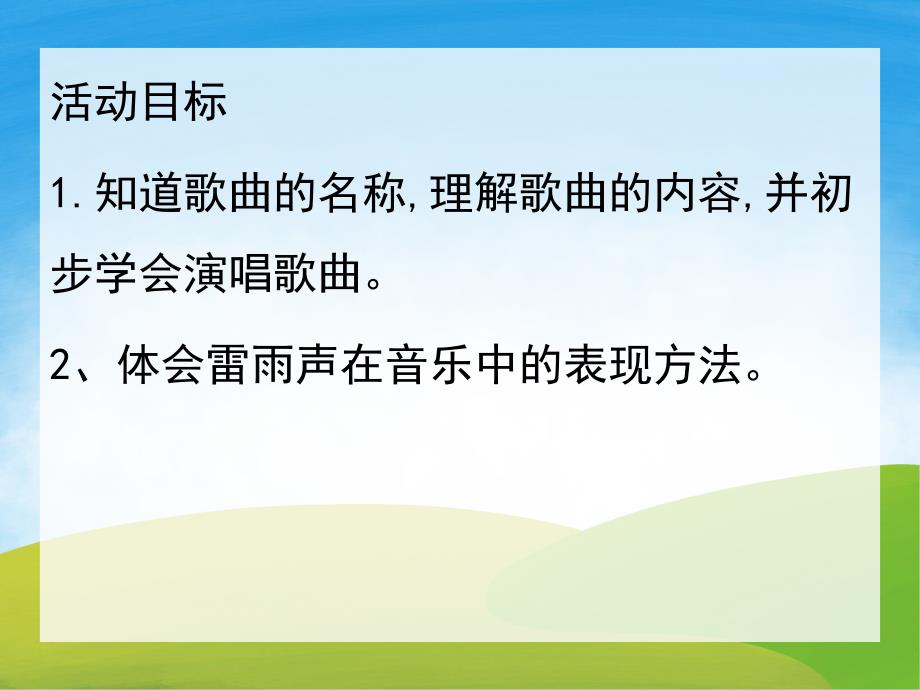 活动目标

1.知道歌曲的名称,理解歌曲的内容,并初步学会演唱歌曲。

2、体会雷雨声在音乐中的表现方法。